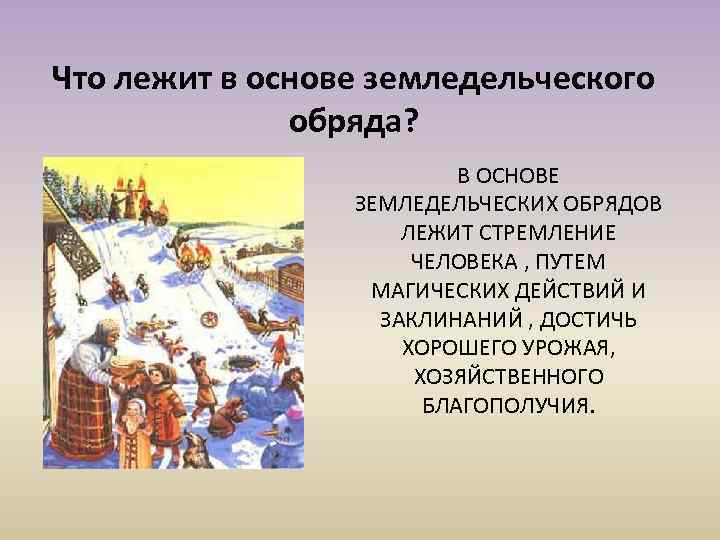 Что лежит в основе земледельческого обряда?

В ОСНОВЕ ЗЕМЛЕДЕЛЬЧЕСКИХ ОБРЯДОВ ЛЕЖИТ СТРЕМЛЕНИЕ ЧЕЛОВЕКА , ПУТЕМ МАГИЧЕСКИХ ДЕЙСТВИЙ И ЗАКЛИНАНИЙ , ДОСТИЧЬ ХОРОШЕГО УРОЖАЯ, ХОЗЯЙСТВЕННОГО БЛАГОПОЛУЧИЯ.